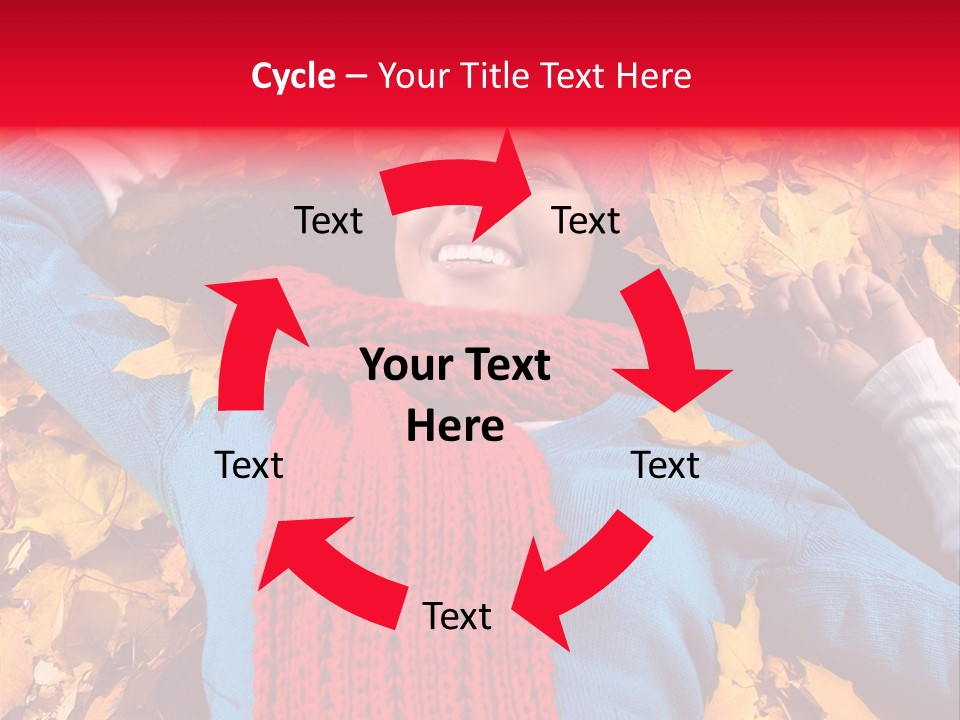 Cycle – Your Title Text Here

Text

Text

Your Text Here

Text

Text

Text